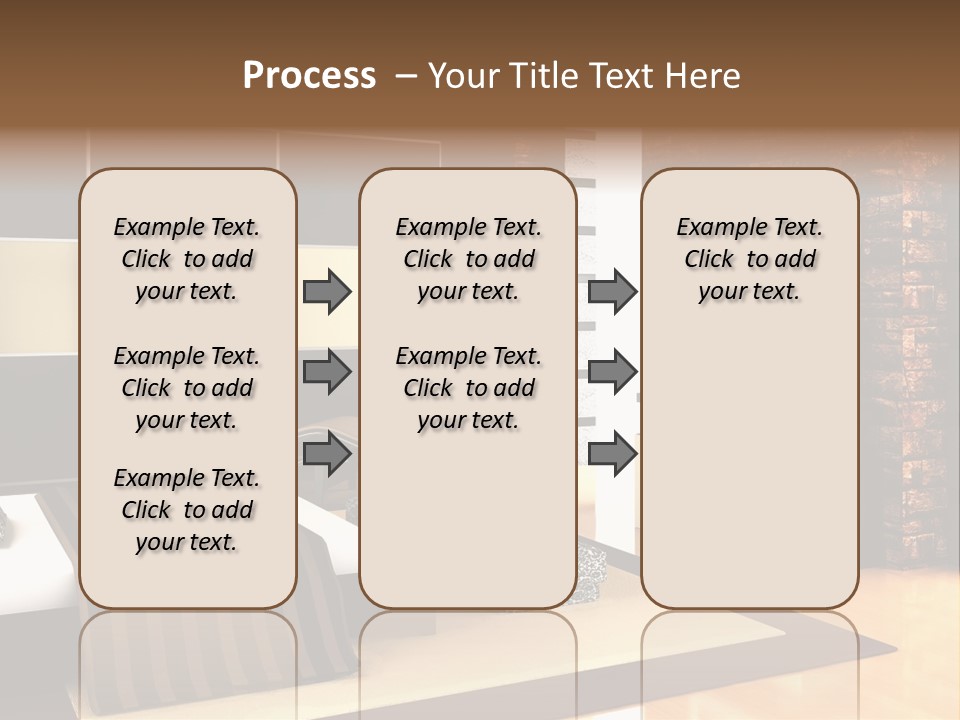 Process – Your Title Text Here

Example Text. Click to add your text.

Example Text. Click to add your text.

Example Text. Click to add your text.

Example Text. Click to add your text.

Example Text. Click to add your text.

Example Text. Click to add your text.